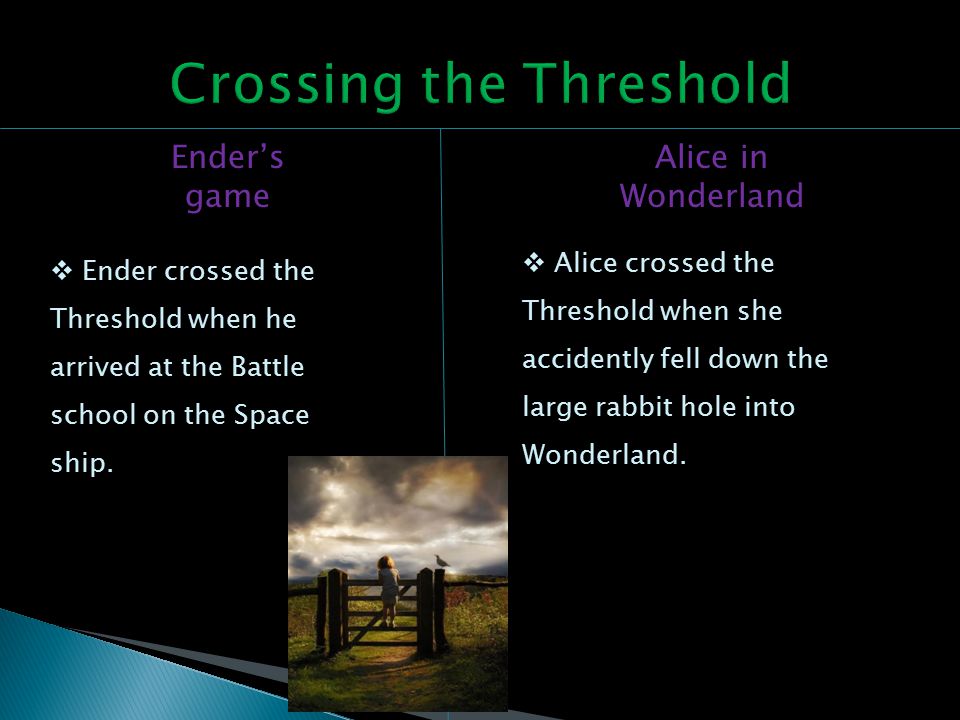 Crossing the Threshold

Ender's game

❖ Ender crossed the Threshold when he arrived at the Battle school on the Space ship.

Alice in Wonderland

❖ Alice crossed the Threshold when she accidently fell down the large rabbit hole into Wonderland.